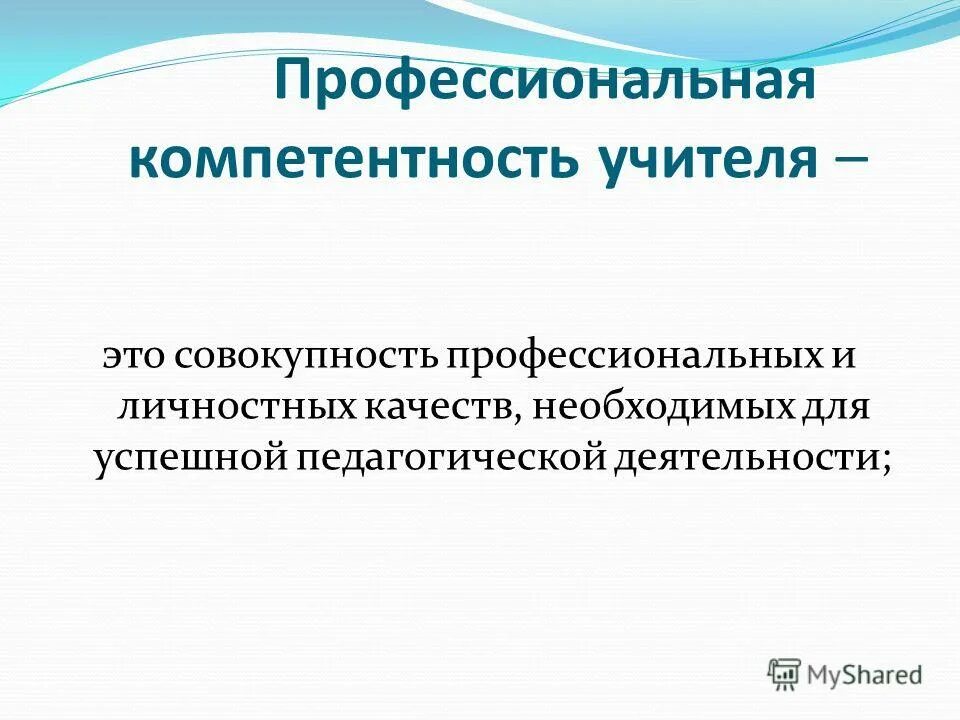 Профессиональная компетентность учителя –

это совокупность профессиональных и личностных качеств, необходимых для успешной педагогической деятельности;

MyShared